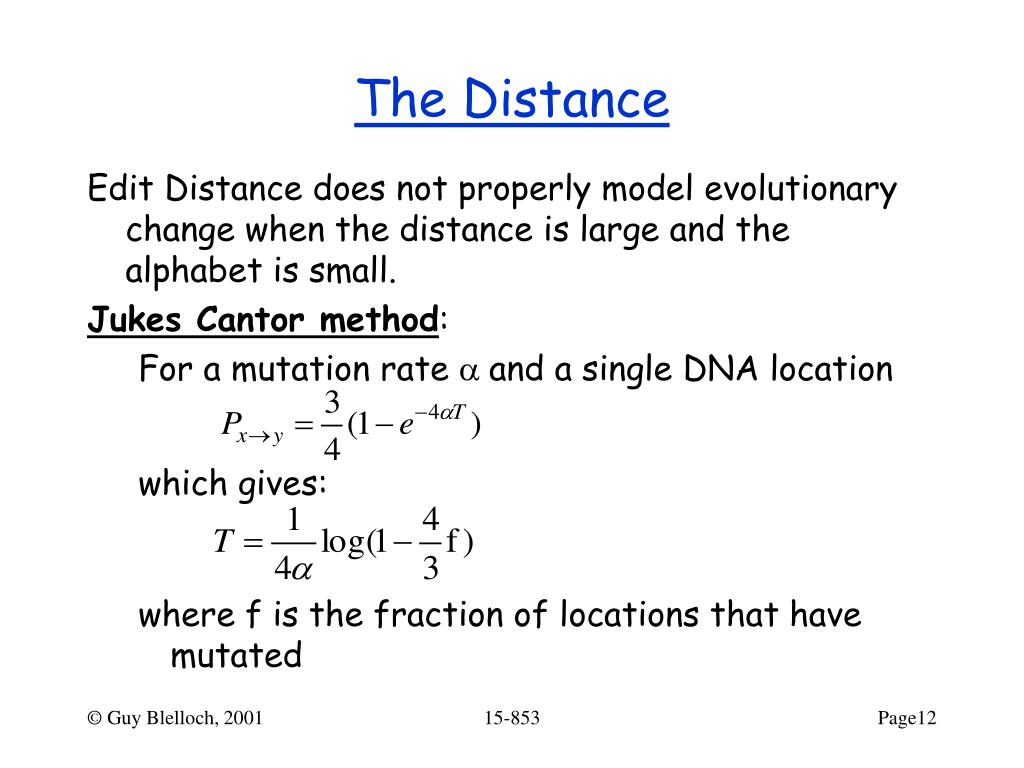 The Distance

Edit Distance does not properly model evolutionary change when the distance is large and the alphabet is small.

Jukes Cantor method:

For a mutation rate $\alpha$ and a single DNA location

$P_{x \to y} = \frac{3}{4}(1 - e^{-4\alpha T})$

which gives:

$T = \frac{1}{4\alpha}\log(1 - \frac{4}{3}f)$

where f is the fraction of locations that have mutated

© Guy Blelloch, 2001

15-853

Page12